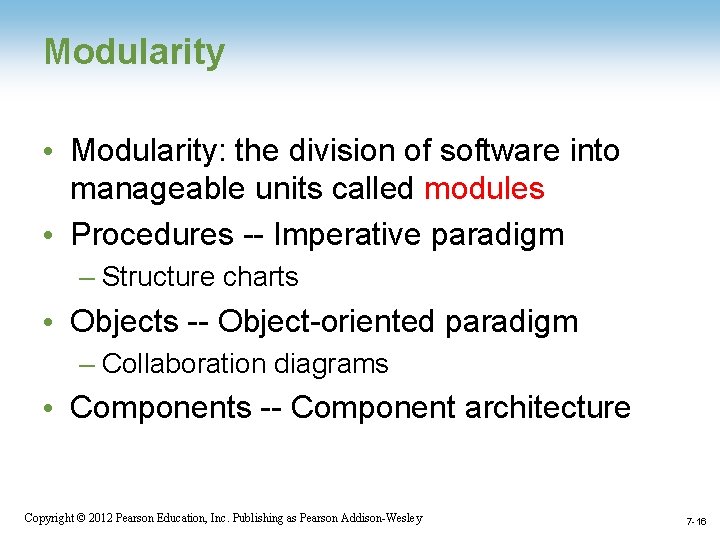 Modularity

• Modularity: the division of software into manageable units called modules
• Procedures -- Imperative paradigm
– Structure charts
• Objects -- Object-oriented paradigm
– Collaboration diagrams
• Components -- Component architecture

Copyright © 2012 Pearson Education, Inc. Publishing as Pearson Addison-Wesley

7-16